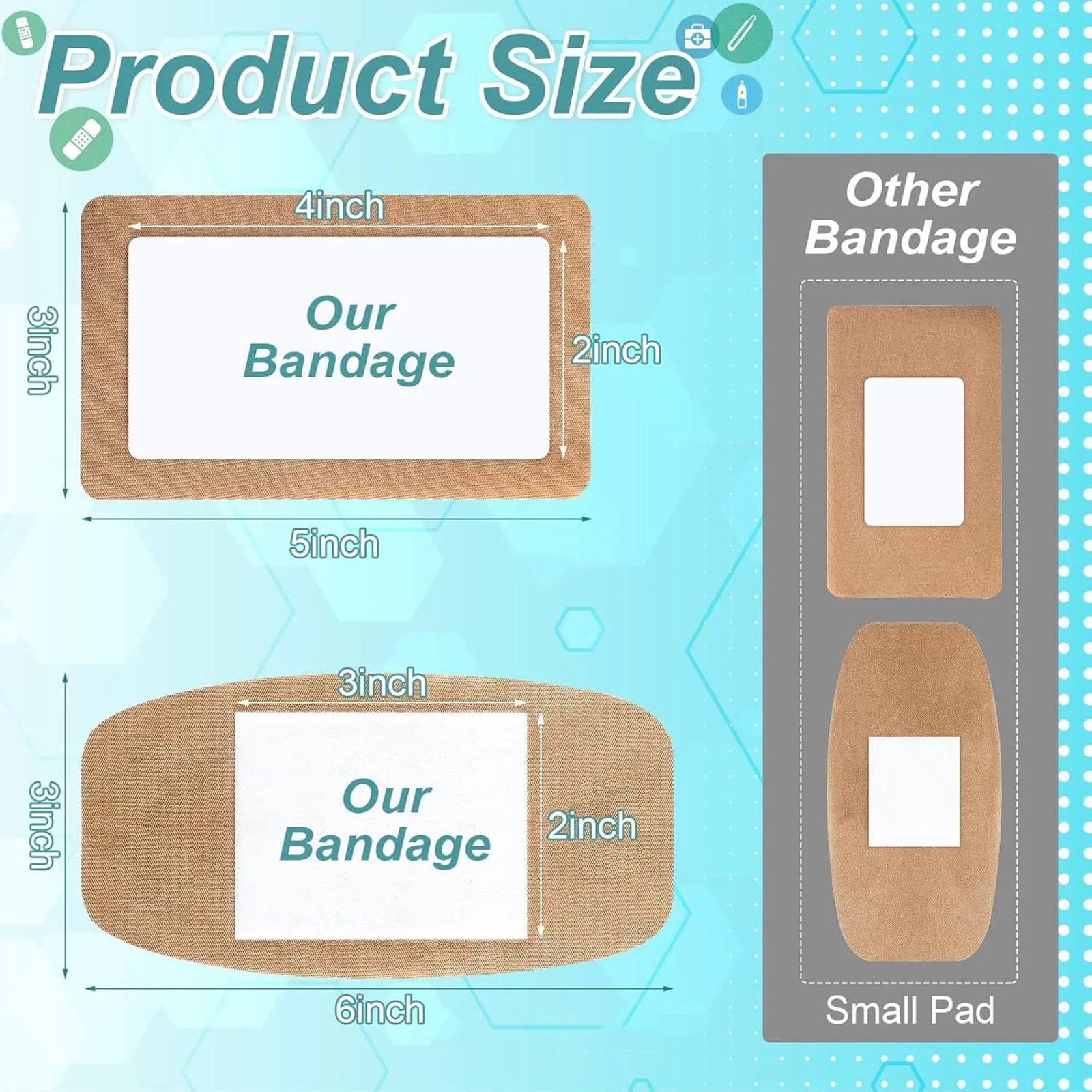 Product Size

4inch

3inch

Our Bandage

2inch

5inch

3inch

3inch

Our Bandage

2inch

6inch

Other Bandage

Small Pad